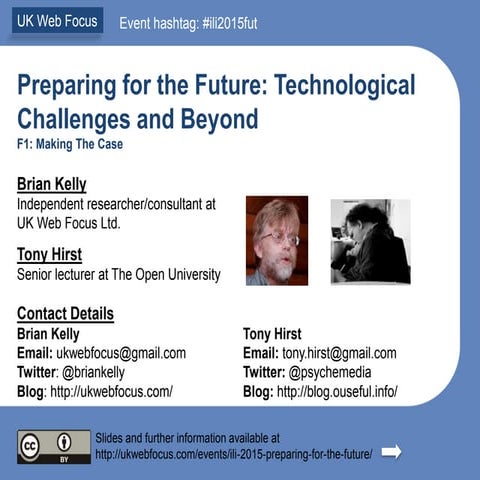 UK Web Focus

Event hashtag: #ili2015fut

Preparing for the Future: Technological Challenges and Beyond

F1: Making The Case

Brian Kelly
Independent researcher/consultant at UK Web Focus Ltd.

Tony Hirst
Senior lecturer at The Open University

Contact Details

Brian Kelly
Email: ukwebfocus@gmail.com
Twitter: @briankelly
Blog: http://ukwebfocus.com/

Tony Hirst
Email: tony.hirst@gmail.com
Twitter: @psychemedia
Blog: http://blog.ouseful.info/

cc BY

Slides and further information available at http://ukwebfocus.com/events/ili-2015-preparing-for-the-future/